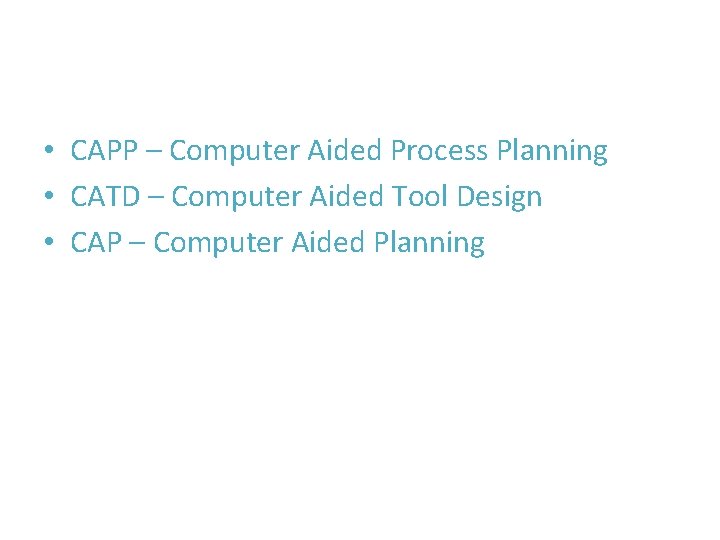 • CAPP – Computer Aided Process Planning
• CATD – Computer Aided Tool Design
• CAP – Computer Aided Planning